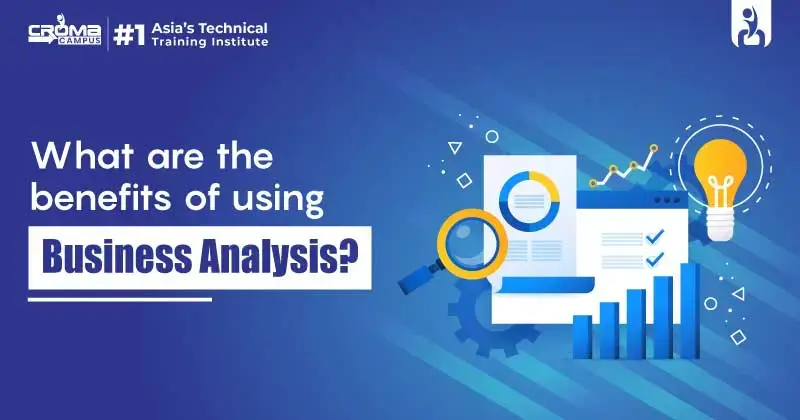 CROMA CAMPUS #1 Asia's Technical Training Institute

What are the benefits of using

Business Analysis?